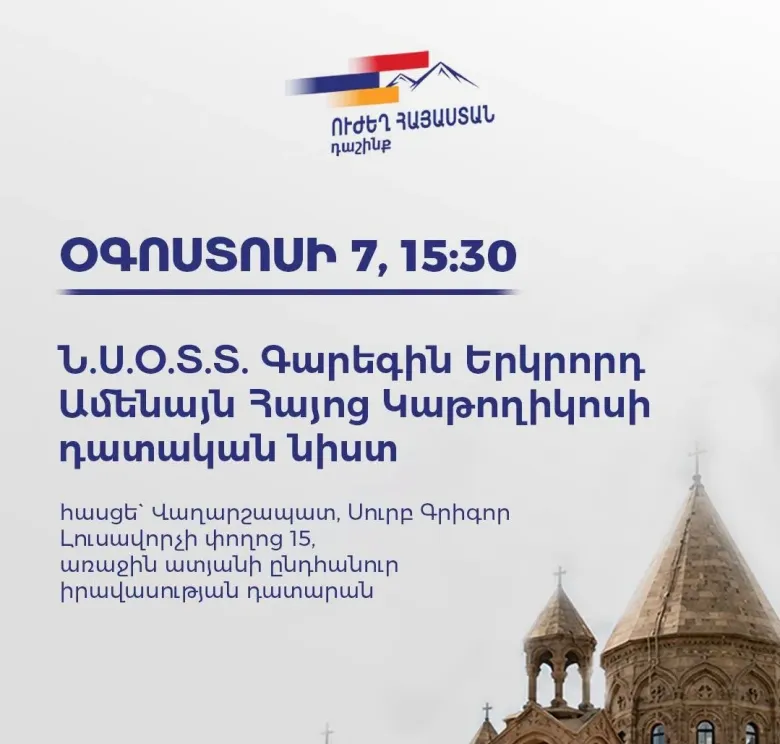 ՈՒԺԵՂ ՀԱՅԱՍՏԱՆ
դաշինք

ՕԳՈՍՏՈՍԻ 7, 15:30

Ն.Ս.Օ.Տ.Տ. Գարեգին Երկրորդ Ամենայն Հայոց Կաթողիկոսի դատական նիստ

հասցե՝ Վաղարշապատ, Սուրբ Գրիգոր Լուսավորչի փողոց 15, առաջին ատյանի ընդհանուր իրավասության դատարան